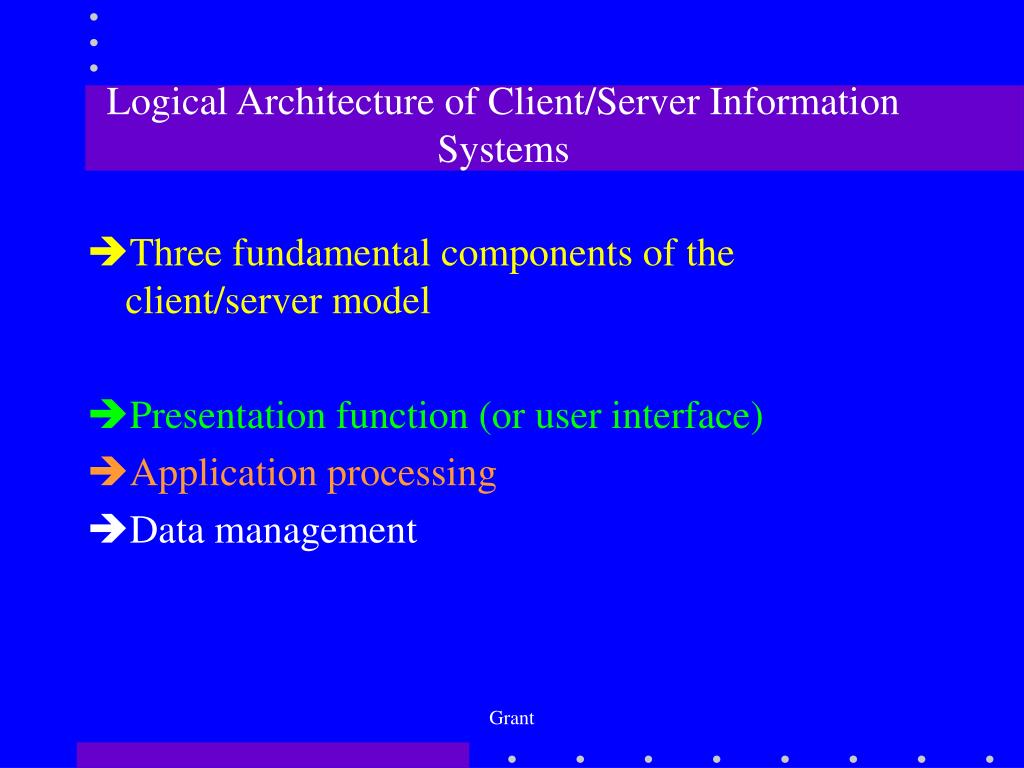 Logical Architecture of Client/Server Information Systems

➔Three fundamental components of the client/server model

➔Presentation function (or user interface)

➔Application processing

➔Data management

Grant